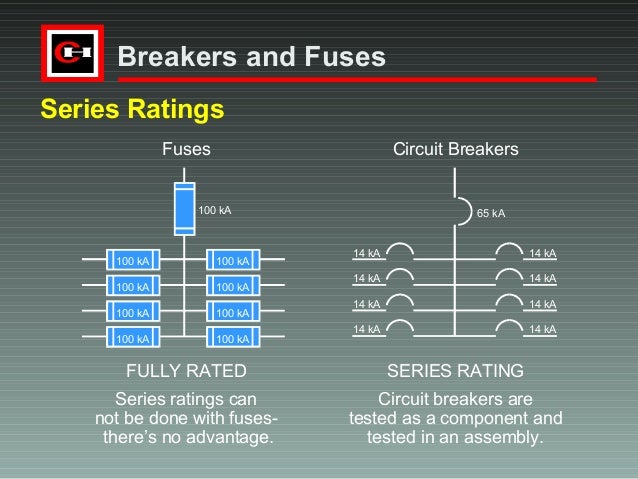 Breakers and Fuses

Series Ratings

Fuses

100 kA

100 kA
100 kA
100 kA
100 kA
100 kA
100 kA
100 kA
100 kA

FULLY RATED

Series ratings can not be done with fuses- there's no advantage.

Circuit Breakers

65 kA

14 kA
14 kA
14 kA
14 kA
14 kA
14 kA
14 kA
14 kA

SERIES RATING

Circuit breakers are tested as a component and tested in an assembly.